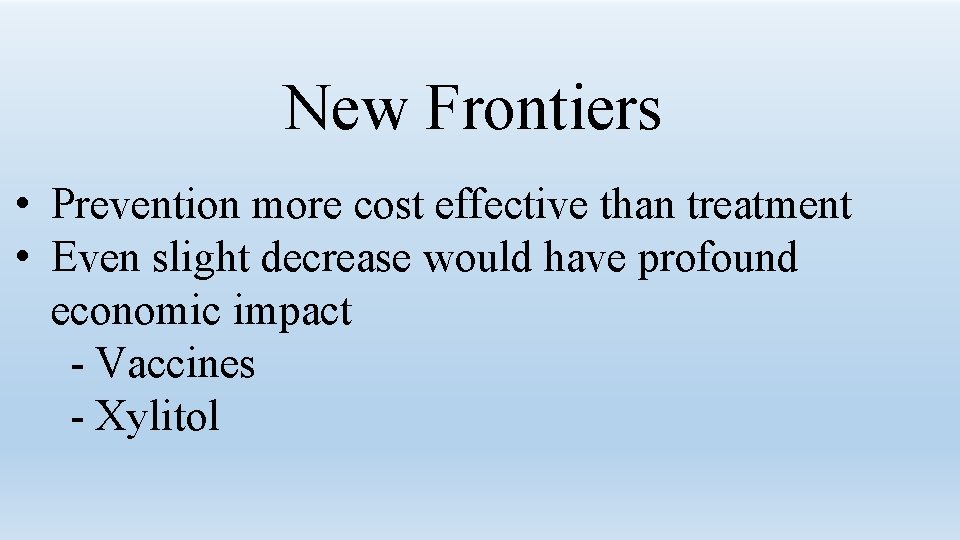 New Frontiers

• Prevention more cost effective than treatment
• Even slight decrease would have profound economic impact
  - Vaccines
  - Xylitol